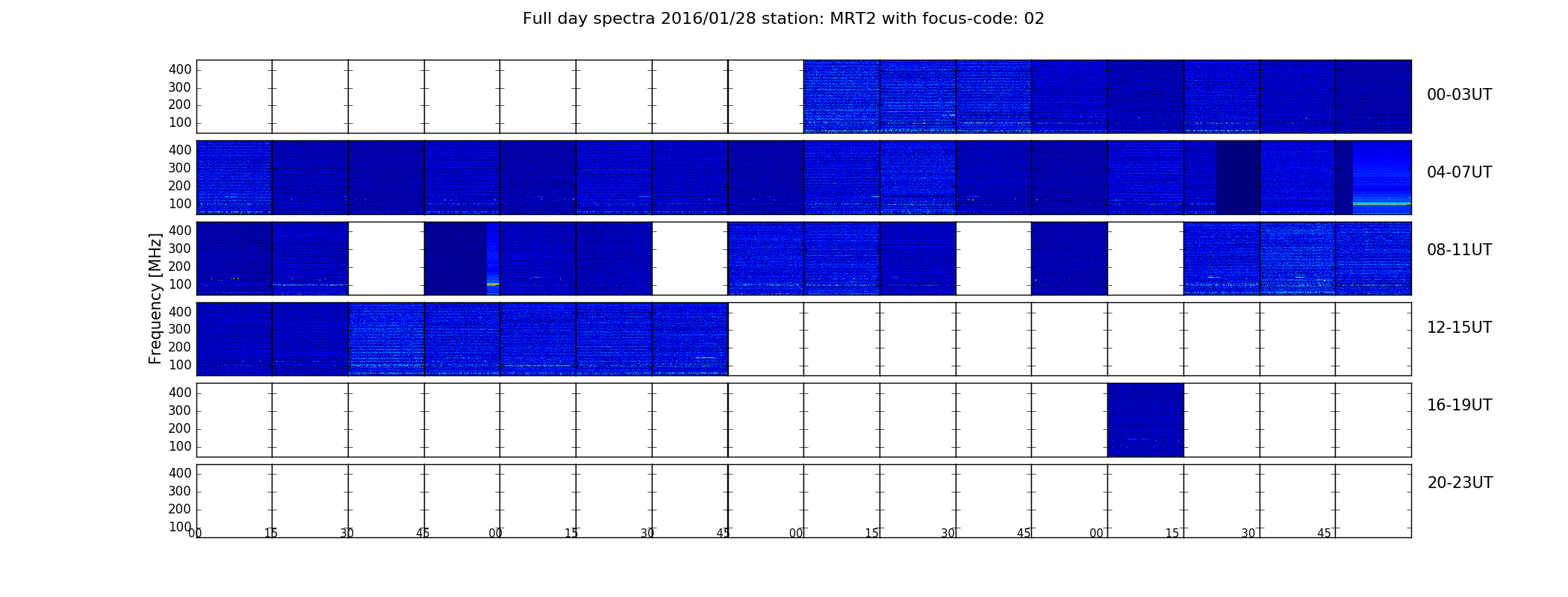 Full day spectra 2016/01/28 station: MRT2 with focus-code: 02

Frequency [MHz]

400
300
200
100
00-03UT

400
300
200
100
04-07UT

400
300
200
100
08-11UT

400
300
200
100
12-15UT

400
300
200
100
16-19UT

400
300
200
100
20-23UT

00 15 30 45 00 15 30 45 00 15 30 45 00 15 30 45